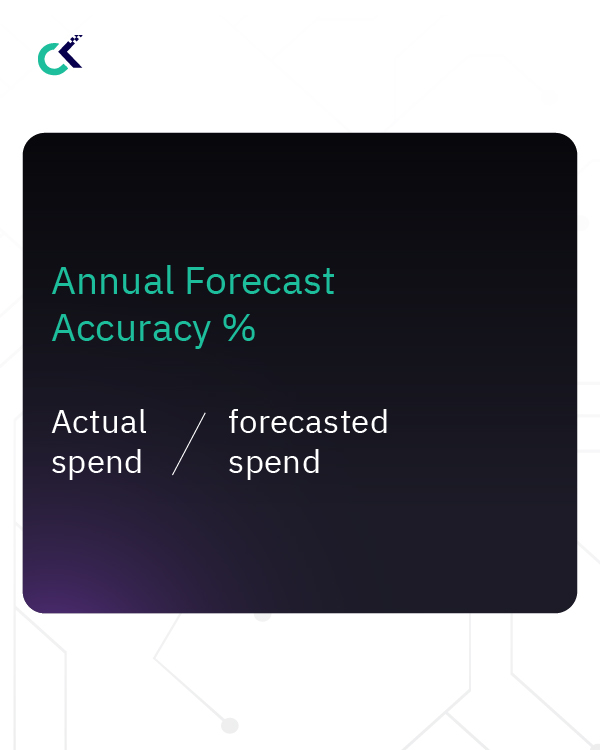 Annual Forecast Accuracy %

Actual spend / forecasted spend